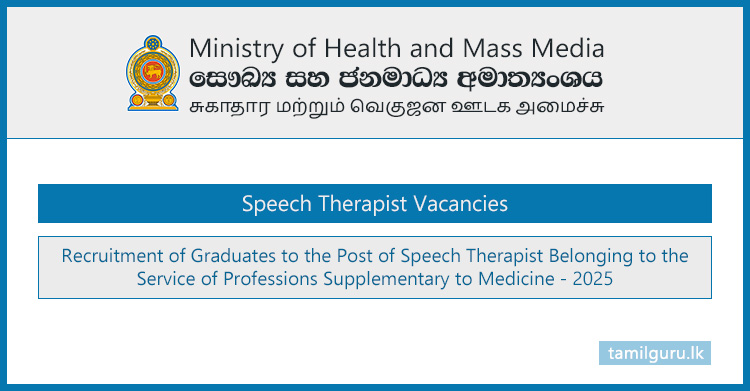 Ministry of Health and Mass Media
සෞඛ්‍ය සහ ජනමාධ්‍ය අමාත්‍යංශය
சுகாதார மற்றும் வெகுஜன ஊடக அமைச்சு

Speech Therapist Vacancies

Recruitment of Graduates to the Post of Speech Therapist Belonging to the Service of Professions Supplementary to Medicine - 2025

tamilguru.lk